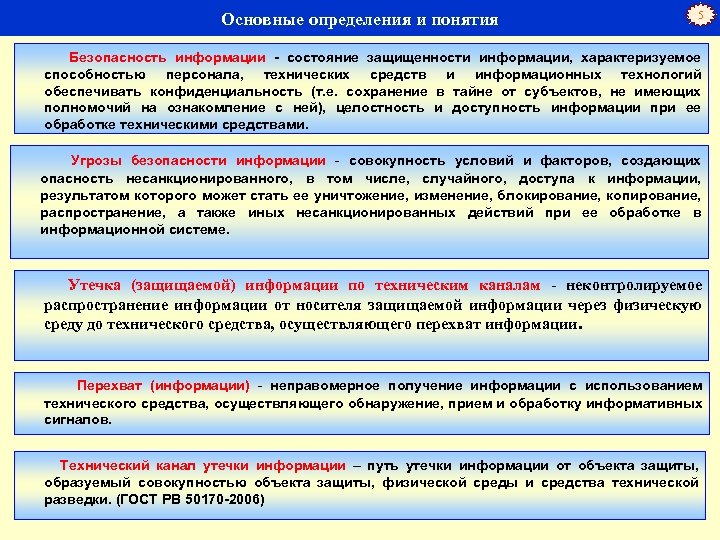 Основные определения и понятия

5

Безопасность информации - состояние защищенности информации, характеризуемое способностью персонала, технических средств и информационных технологий обеспечивать конфиденциальность (т.е. сохранение в тайне от субъектов, не имеющих полномочий на ознакомление с ней), целостность и доступность информации при ее обработке техническими средствами.

Угрозы безопасности информации - совокупность условий и факторов, создающих опасность несанкционированного, в том числе, случайного, доступа к информации, результатом которого может стать ее уничтожение, изменение, блокирование, копирование, распространение, а также иных несанкционированных действий при ее обработке в информационной системе.

Утечка (защищаемой) информации по техническим каналам - неконтролируемое распространение информации от носителя защищаемой информации через физическую среду до технического средства, осуществляющего перехват информации.

Перехват (информации) - неправомерное получение информации с использованием технического средства, осуществляющего обнаружение, прием и обработку информативных сигналов.

Технический канал утечки информации – путь утечки информации от объекта защиты, образуемый совокупностью объекта защиты, физической среды и средства технической разведки. (ГОСТ РВ 50170-2006)